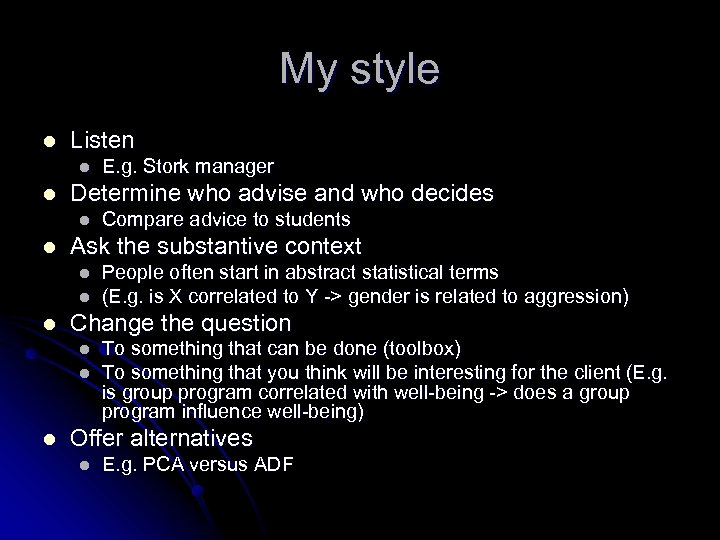 My style

- Listen
  - E.g. Stork manager
- Determine who advise and who decides
  - Compare advice to students
- Ask the substantive context
  - People often start in abstract statistical terms
  - (E.g. is X correlated to Y -> gender is related to aggression)
- Change the question
  - To something that can be done (toolbox)
  - To something that you think will be interesting for the client (E.g. is group program correlated with well-being -> does a group program influence well-being)
- Offer alternatives
  - E.g. PCA versus ADF